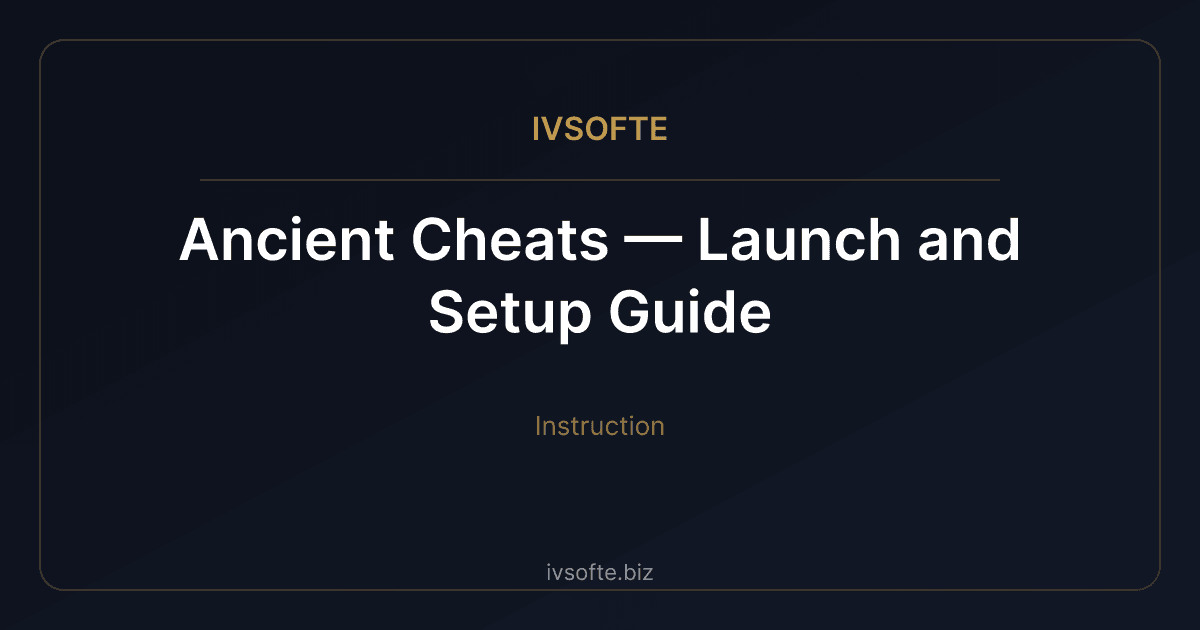 IVSOFTE

Ancient Cheats — Launch and Setup Guide

Instruction

ivsofte.biz